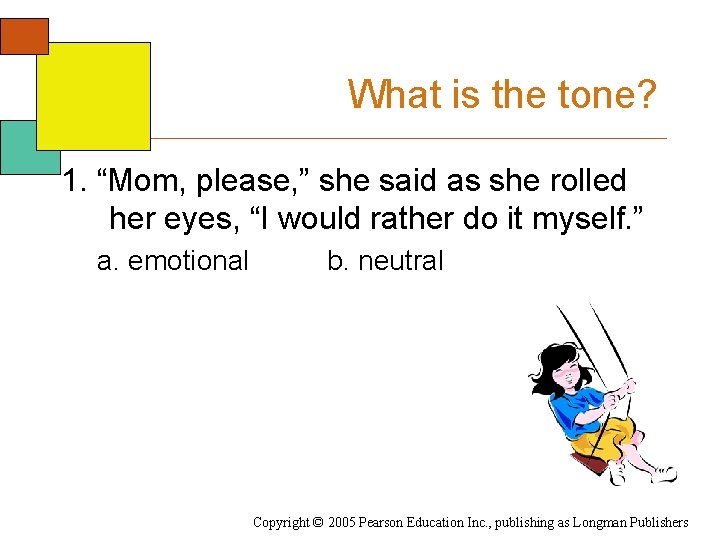 What is the tone?

1. “Mom, please,” she said as she rolled her eyes, “I would rather do it myself.”

a. emotional b. neutral

Copyright © 2005 Pearson Education Inc., publishing as Longman Publishers